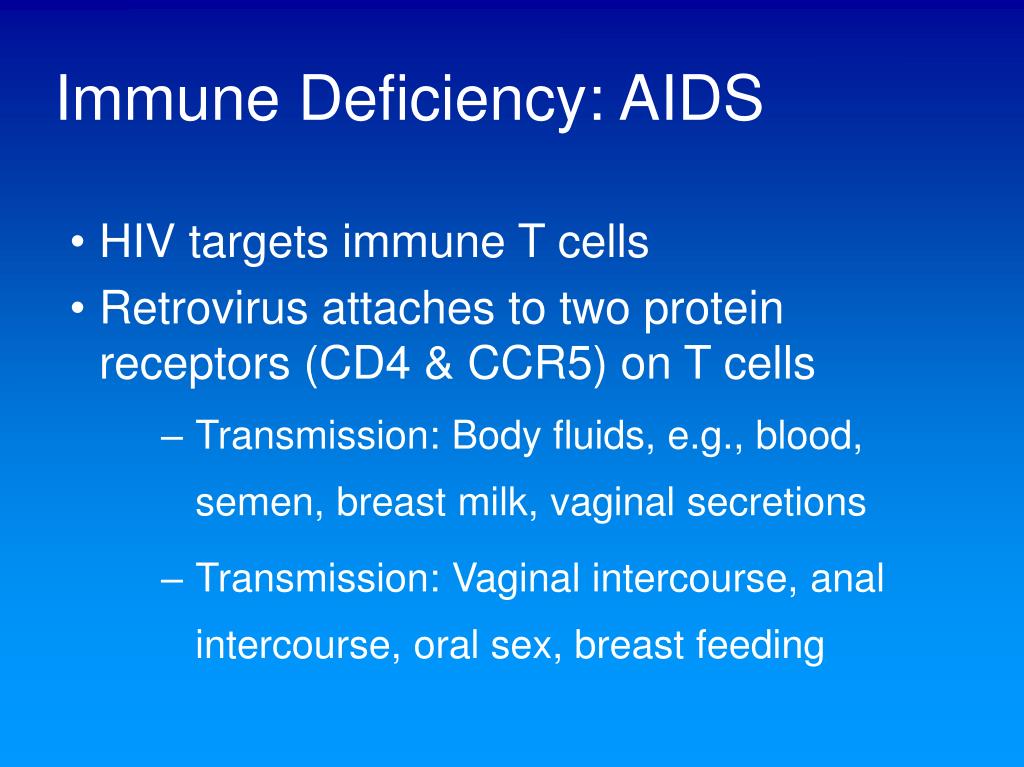 Immune Deficiency: AIDS

• HIV targets immune T cells
• Retrovirus attaches to two protein receptors (CD4 & CCR5) on T cells
– Transmission: Body fluids, e.g., blood, semen, breast milk, vaginal secretions
– Transmission: Vaginal intercourse, anal intercourse, oral sex, breast feeding